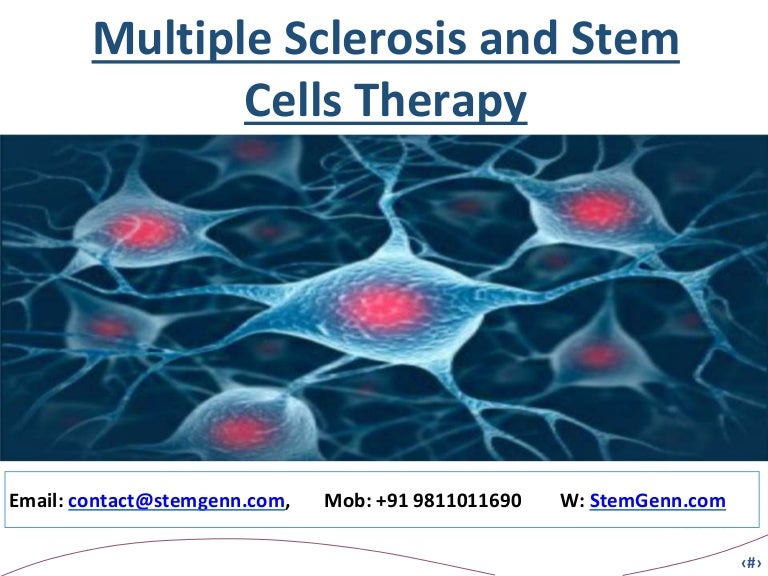 Multiple Sclerosis and Stem Cells Therapy

Email: contact@stemgenn.com, Mob: +91 9811011690 W: StemGenn.com

‹#›